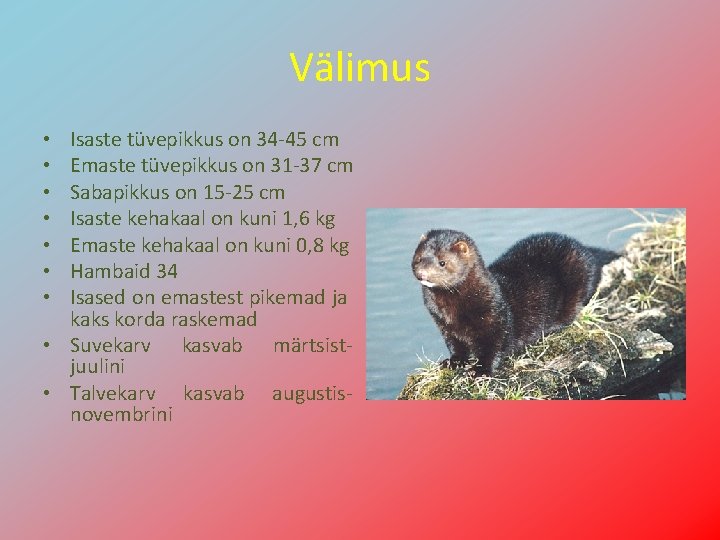 Välimus

• Isaste tüvepikkus on 34-45 cm
• Emaste tüvepikkus on 31-37 cm
• Sabapikkus on 15-25 cm
• Isaste kehakaal on kuni 1,6 kg
• Emaste kehakaal on kuni 0,8 kg
• Hambaid 34
• Isased on emastest pikemad ja kaks korda raskemad
• Suvekarv kasvab märtsist-juulini
• Talvekarv kasvab augustis-novembrini